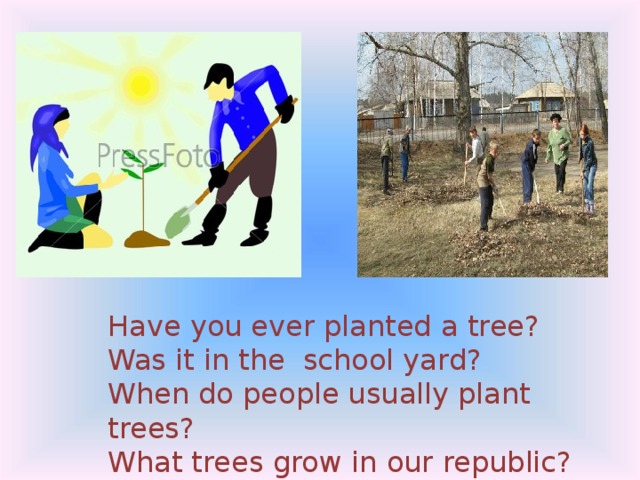 PressFoto

Have you ever planted a tree?
Was it in the  school yard?
When do people usually plant trees?
What trees grow in our republic?